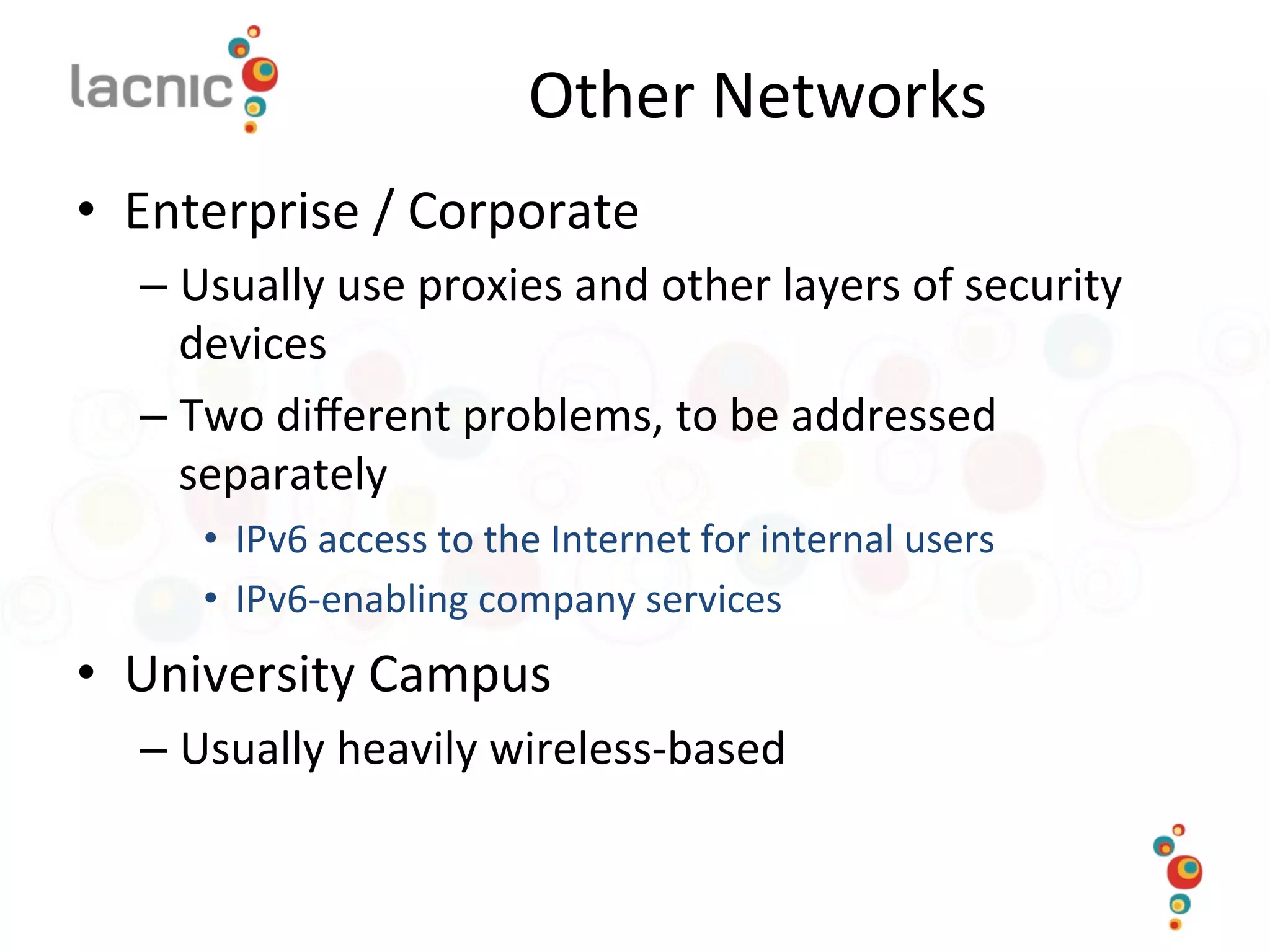 lacnic

Other Networks

• Enterprise / Corporate
– Usually use proxies and other layers of security devices
– Two different problems, to be addressed separately
• IPv6 access to the Internet for internal users
• IPv6-enabling company services
• University Campus
– Usually heavily wireless-based